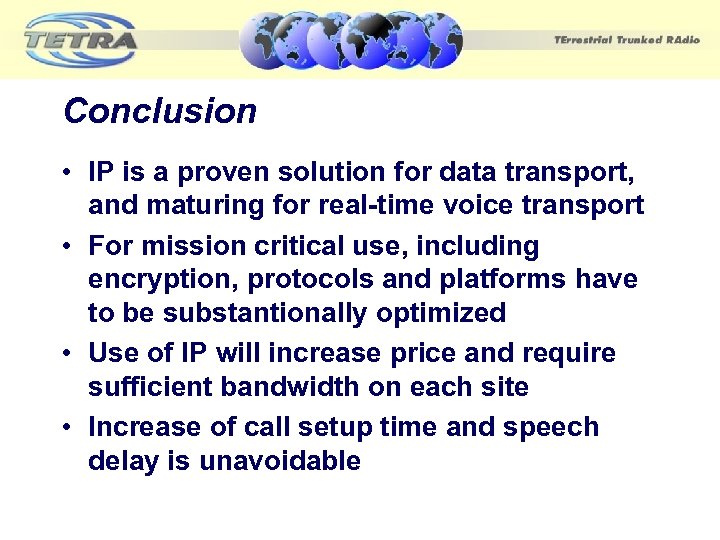 TETRA

TErrestrial Trunked RAdio

Conclusion

• IP is a proven solution for data transport, and maturing for real-time voice transport
• For mission critical use, including encryption, protocols and platforms have to be substantionally optimized
• Use of IP will increase price and require sufficient bandwidth on each site
• Increase of call setup time and speech delay is unavoidable